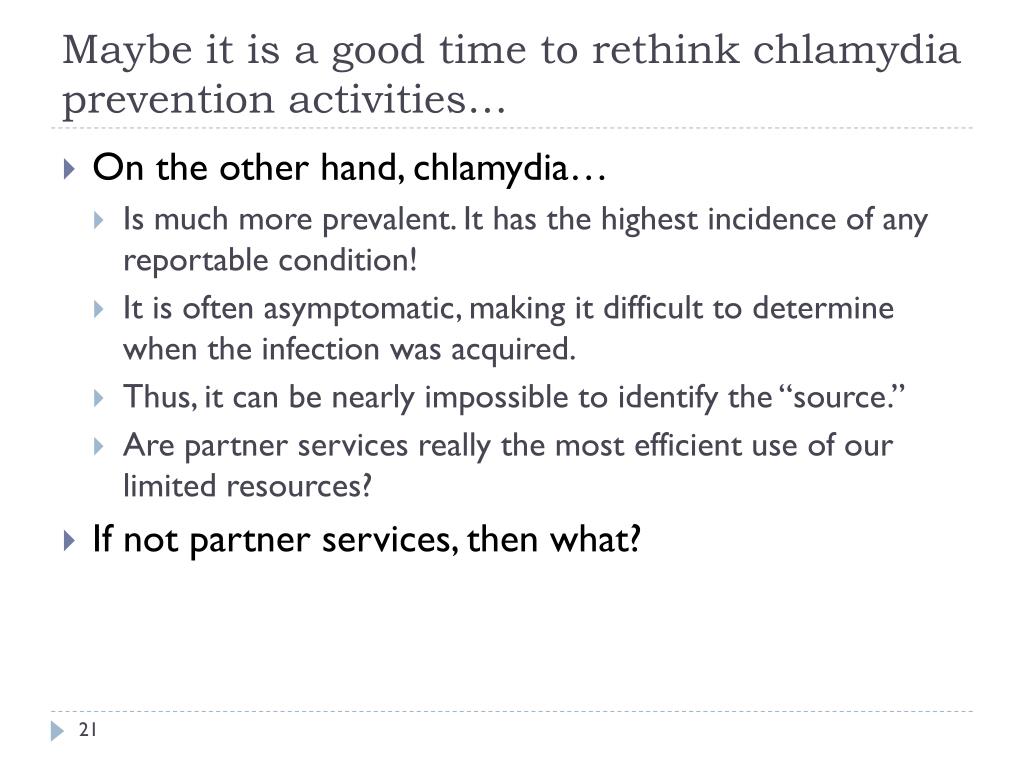 Maybe it is a good time to rethink chlamydia prevention activities…

On the other hand, chlamydia…

Is much more prevalent. It has the highest incidence of any reportable condition!

It is often asymptomatic, making it difficult to determine when the infection was acquired.

Thus, it can be nearly impossible to identify the “source.”

Are partner services really the most efficient use of our limited resources?

If not partner services, then what?

21